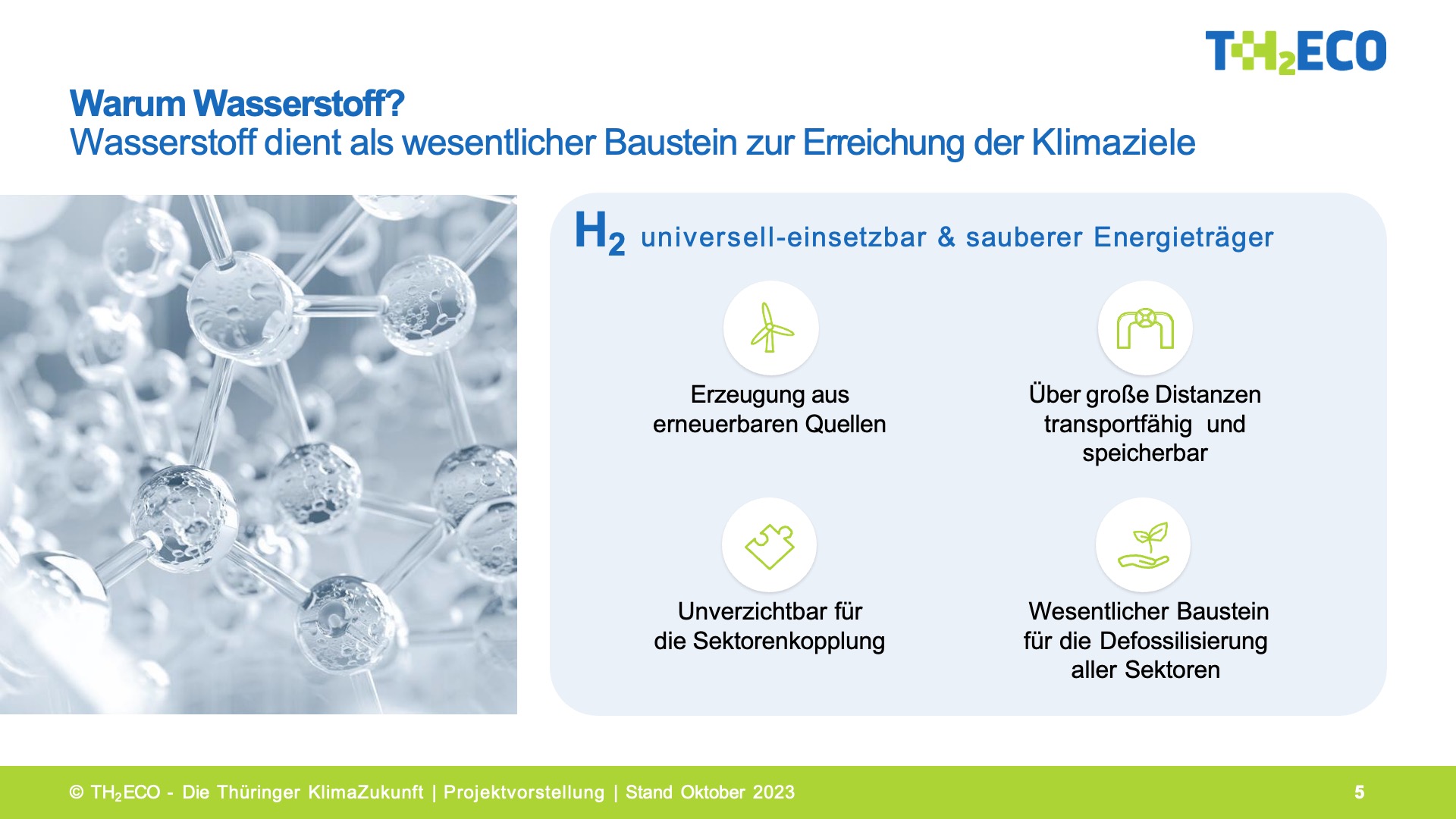 $TH_2ECO$

Warum Wasserstoff?
Wasserstoff dient als wesentlicher Baustein zur Erreichung der Klimaziele

$H_2$ universell-einsetzbar & sauberer Energieträger

Erzeugung aus erneuerbaren Quellen

Über große Distanzen transportfähig und speicherbar

Unverzichtbar für die Sektorenkopplung

Wesentlicher Baustein für die Defossilisierung aller Sektoren

© $TH_2ECO$ - Die Thüringer KlimaZukunft | Projektvorstellung | Stand Oktober 2023

5